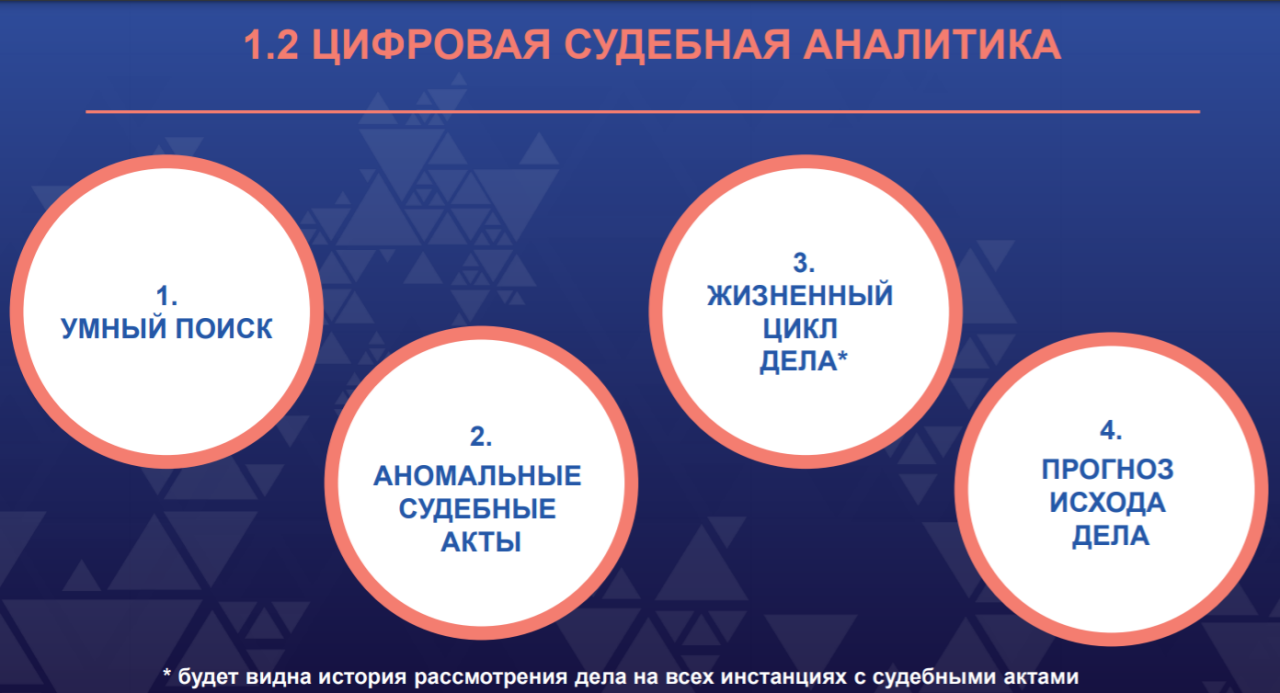 1.2 ЦИФРОВАЯ СУДЕБНАЯ АНАЛИТИКА

1.
УМНЫЙ ПОИСК

2.
АНОМАЛЬНЫЕ СУДЕБНЫЕ АКТЫ

3.
ЖИЗНЕННЫЙ ЦИКЛ ДЕЛА*

4.
ПРОГНОЗ ИСХОДА ДЕЛА

* будет видна история рассмотрения дела на всех инстанциях с судебными актами